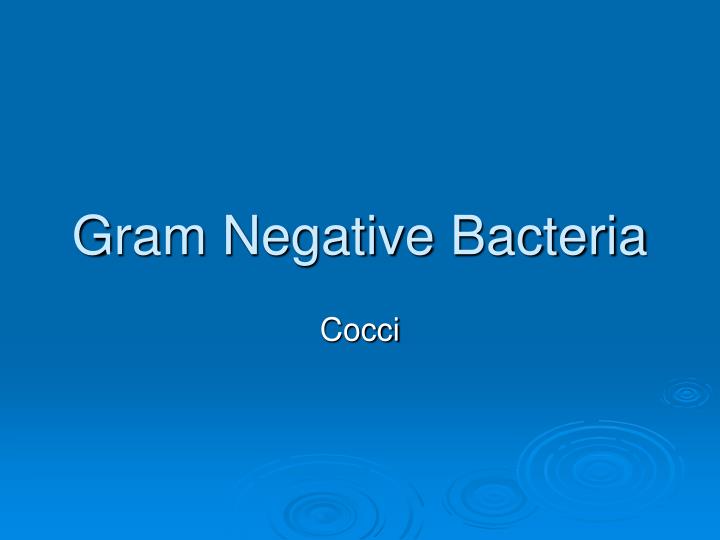 Gram Negative Bacteria

Cocci